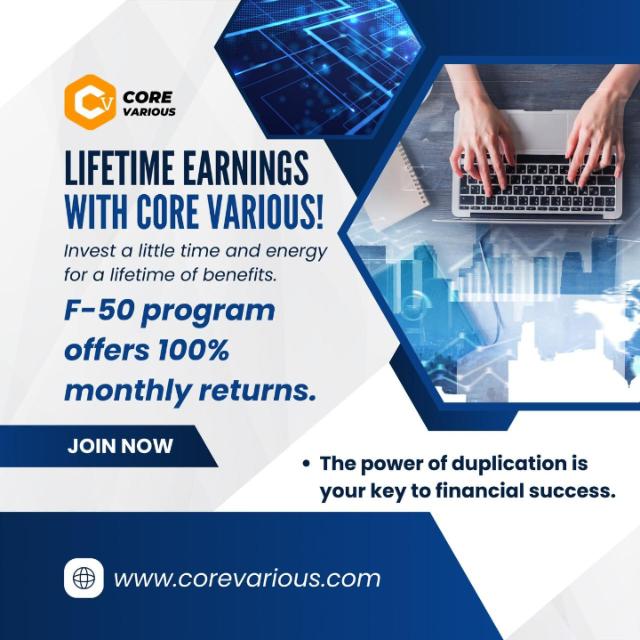 CV CORE VARIOUS

LIFETIME EARNINGS WITH CORE VARIOUS!

Invest a little time and energy for a lifetime of benefits.

F-50 program offers 100% monthly returns.

JOIN NOW

• The power of duplication is your key to financial success.

www.corevarious.com